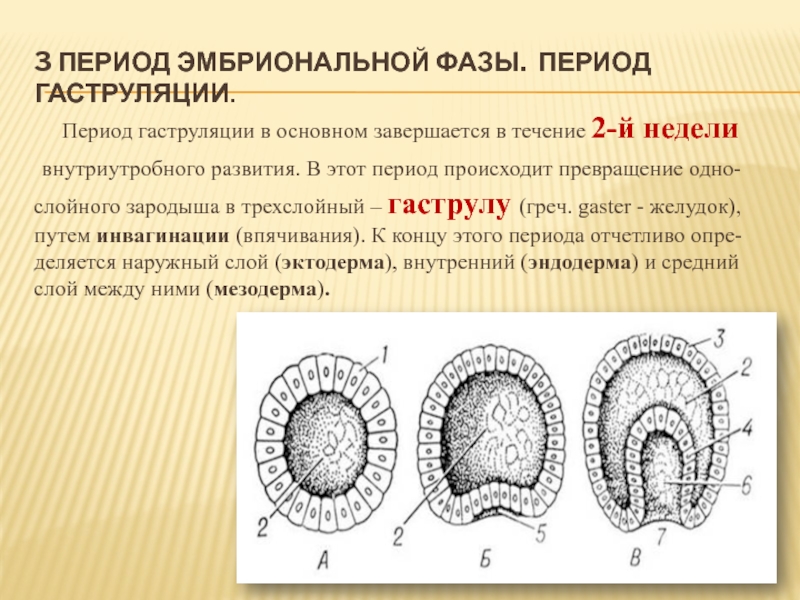 3 ПЕРИОД ЭМБРИОНАЛЬНОЙ ФАЗЫ. ПЕРИОД ГАСТРУЛЯЦИИ.

Период гаструляции в основном завершается в течение 2-й недели внутриутробного развития. В этот период происходит превращение однослойного зародыша в трехслойный – гаструлу (греч. gaster - желудок), путем инвагинации (впячивания). К концу этого периода отчетливо определяется наружный слой (эктодерма), внутренний (эндодерма) и средний слой между ними (мезодерма).

1
2
А
2
5
Б
3
2
4
6
7
В